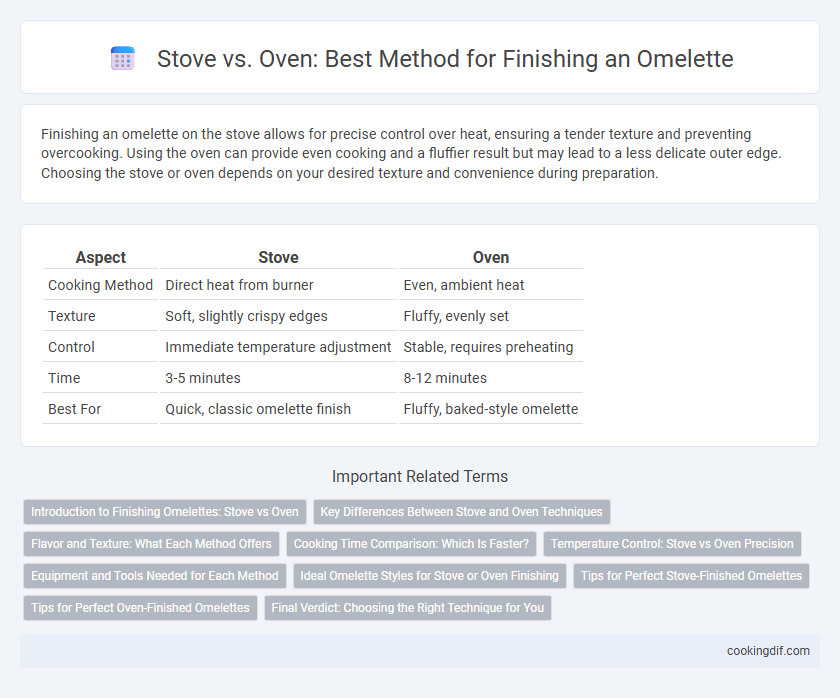 Stove vs. Oven: Best Method for Finishing an Omelette

Finishing an omelette on the stove allows for precise control over heat, ensuring a tender texture and preventing overcooking. Using the oven can provide even cooking and a fluffier result but may lead to a less delicate outer edge. Choosing the stove or oven depends on your desired texture and convenience during preparation.

| Aspect | Stove | Oven |
|---|---|---|
| Cooking Method | Direct heat from burner | Even, ambient heat |
| Texture | Soft, slightly crispy edges | Fluffy, evenly set |
| Control | Immediate temperature adjustment | Stable, requires preheating |
| Time | 3-5 minutes | 8-12 minutes |
| Best For | Quick, classic omelette finish | Fluffy, baked-style omelette |

Important Related Terms

Introduction to Finishing Omelettes: Stove vs Oven
Key Differences Between Stove and Oven Techniques
Flavor and Texture: What Each Method Offers
Cooking Time Comparison: Which Is Faster?
Temperature Control: Stove vs Oven Precision
Equipment and Tools Needed for Each Method
Ideal Omelette Styles for Stove or Oven Finishing
Tips for Perfect Stove-Finished Omelettes
Tips for Perfect Oven-Finished Omelettes
Final Verdict: Choosing the Right Technique for You

cookingdif.com